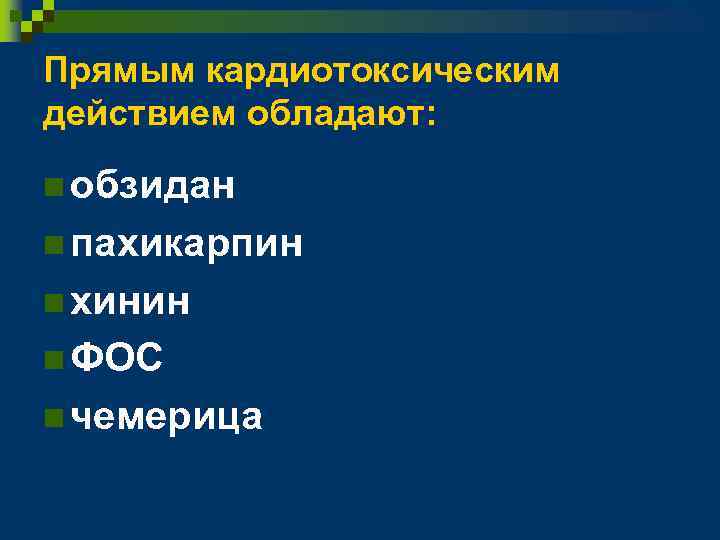 Прямым кардиотоксическим действием обладают:

обзидан

пахикарпин

хинин

ФОС

чемерица